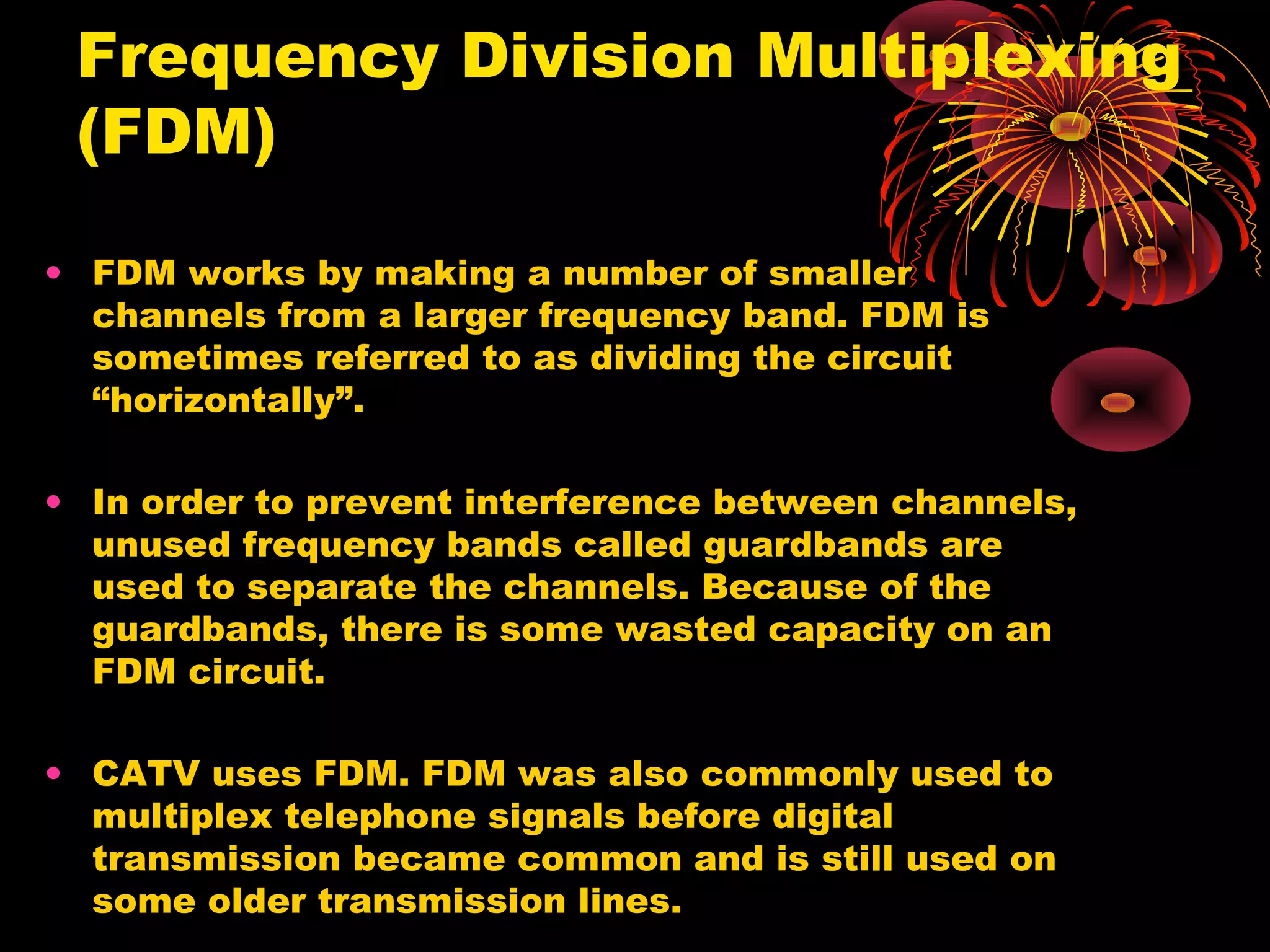 Frequency Division Multiplexing (FDM)

• FDM works by making a number of smaller channels from a larger frequency band. FDM is sometimes referred to as dividing the circuit “horizontally”.

• In order to prevent interference between channels, unused frequency bands called guardbands are used to separate the channels. Because of the guardbands, there is some wasted capacity on an FDM circuit.

• CATV uses FDM. FDM was also commonly used to multiplex telephone signals before digital transmission became common and is still used on some older transmission lines.